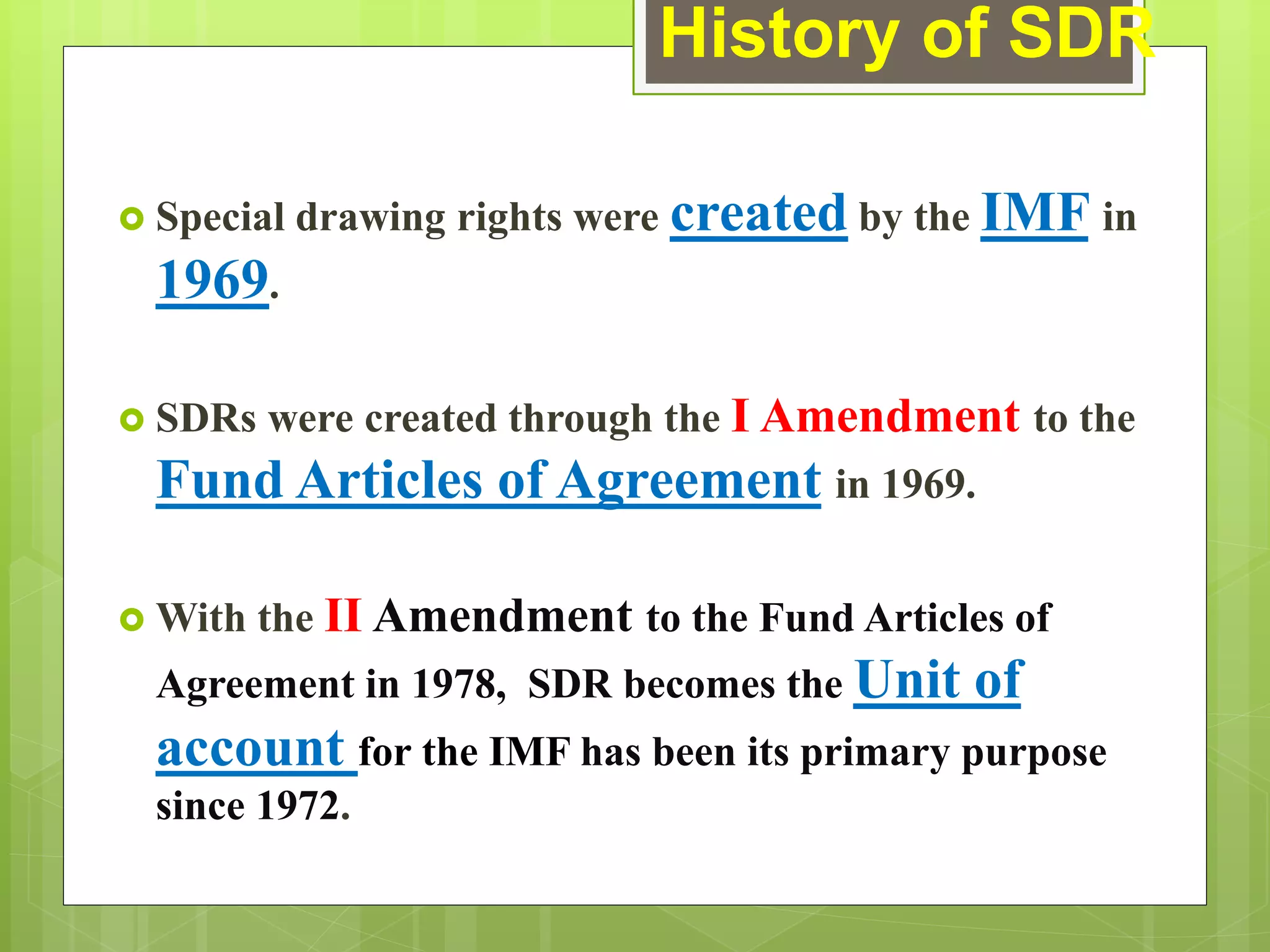 History of SDR

Special drawing rights were created by the IMF in 1969.

SDRs were created through the I Amendment to the Fund Articles of Agreement in 1969.

With the II Amendment to the Fund Articles of Agreement in 1978, SDR becomes the Unit of account for the IMF has been its primary purpose since 1972.